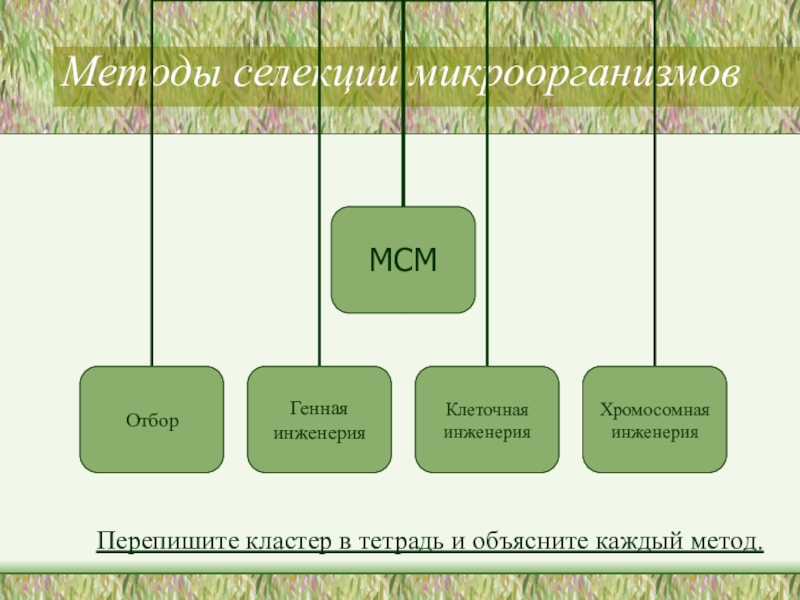 Методы селекции микроорганизмов

МСМ

Отбор

Генная инженерия

Клеточная инженерия

Хромосомная инженерия

Перепишите кластер в тетрадь и объясните каждый метод.